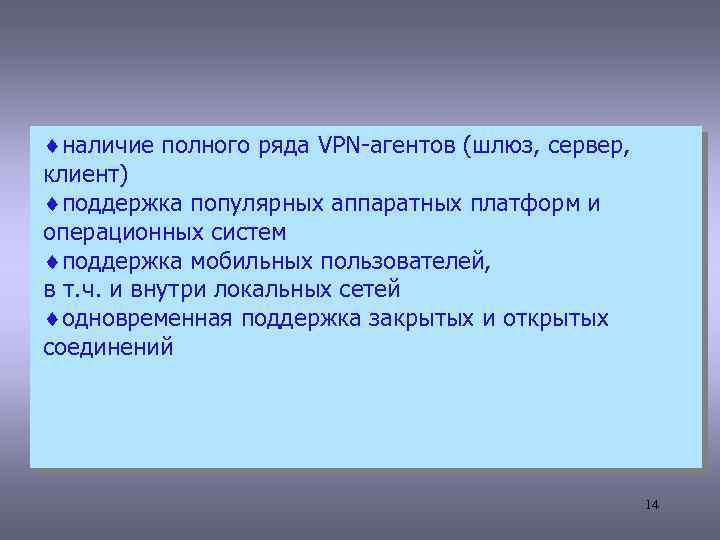 ♦наличие полного ряда VPN-агентов (шлюз, сервер, клиент)

♦поддержка популярных аппаратных платформ и операционных систем

♦поддержка мобильных пользователей, в т.ч. и внутри локальных сетей

♦одновременная поддержка закрытых и открытых соединений

14